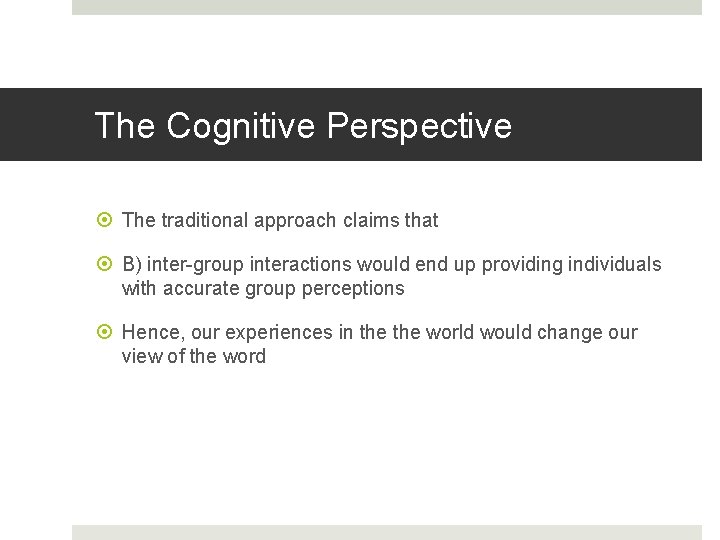 The Cognitive Perspective

The traditional approach claims that

B) inter-group interactions would end up providing individuals with accurate group perceptions

Hence, our experiences in the the world would change our view of the word